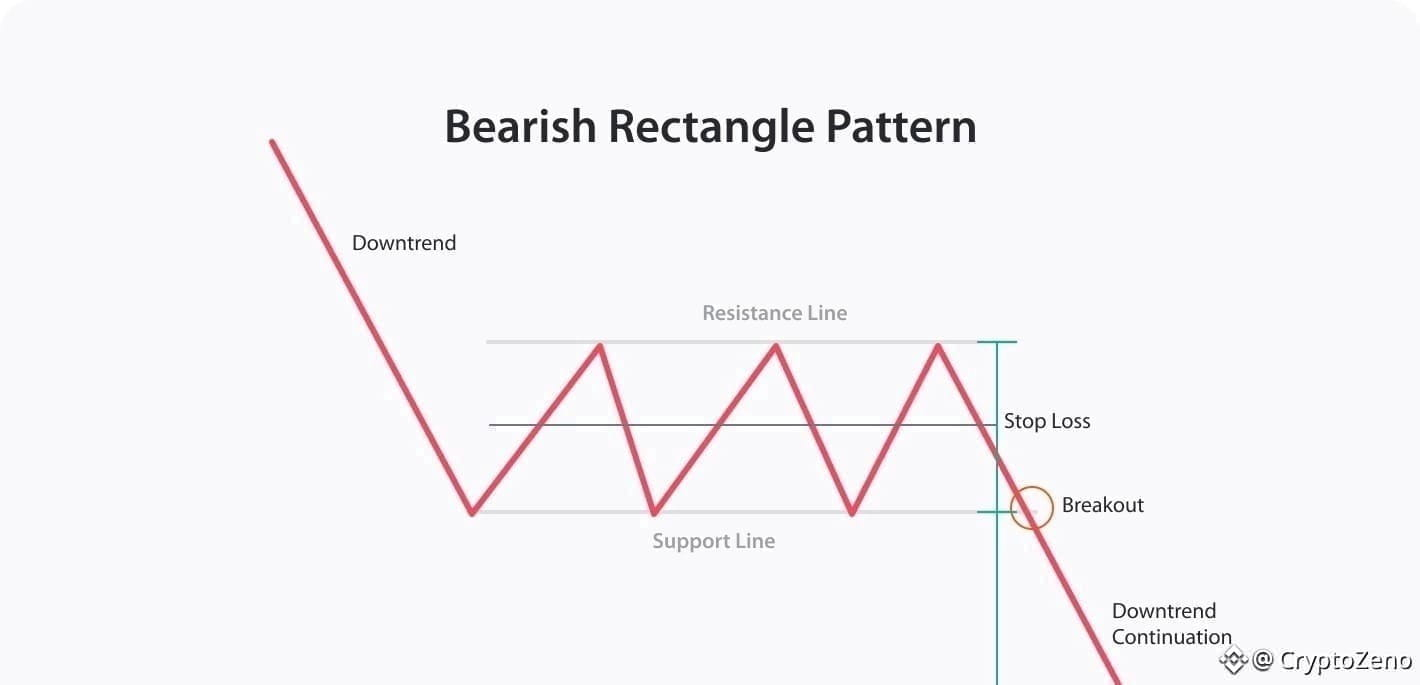 Bearish Rectangle Pattern

Downtrend

Resistance Line

Stop Loss

Breakout

Support Line

Downtrend Continuation

@ CryptoZeno